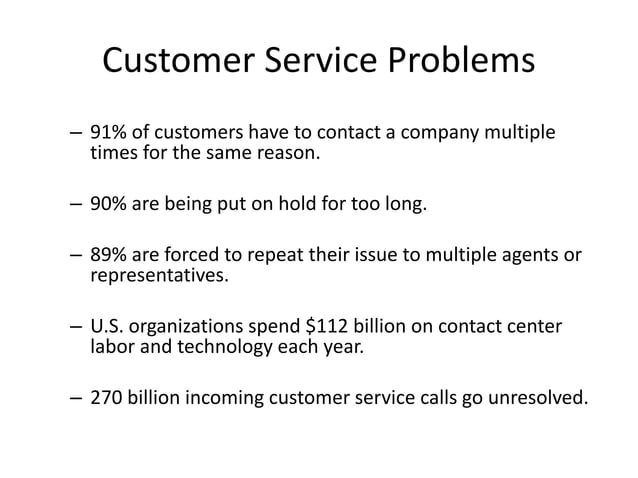 Customer Service Problems

– 91% of customers have to contact a company multiple times for the same reason.

– 90% are being put on hold for too long.

– 89% are forced to repeat their issue to multiple agents or representatives.

– U.S. organizations spend \$112 billion on contact center labor and technology each year.

– 270 billion incoming customer service calls go unresolved.